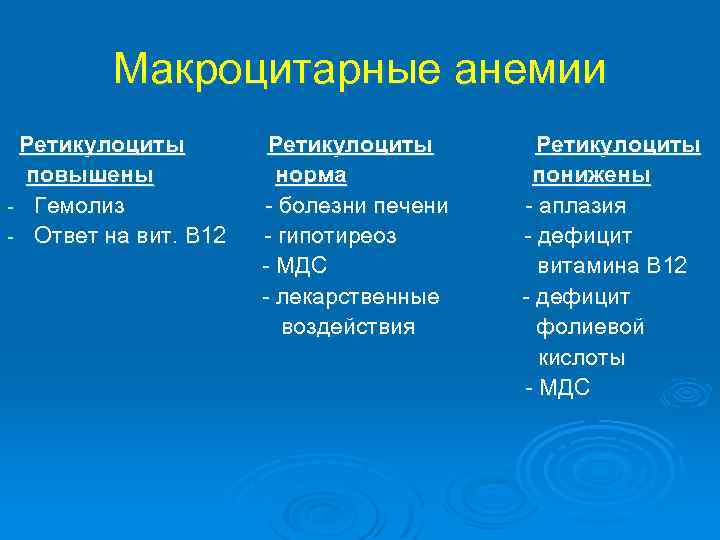 Макроцитарные анемии

Ретикулоциты повышены
- Гемолиз
- Ответ на вит. В12

Ретикулоциты норма
- болезни печени
- гипотиреоз
- МДС
- лекарственные воздействия

Ретикулоциты понижены
- аплазия
- дефицит витамина В12
- дефицит фолиевой кислоты
- МДС